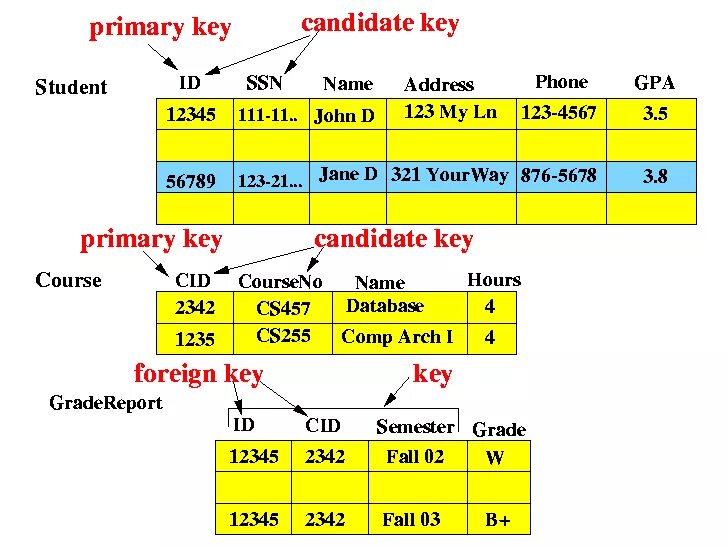 primary key candidate key

Student

| ID | SSN | Name | Address | Phone | GPA |
|---|---|---|---|---|---|
| 12345 | 111-11.. | John D | 123 My Ln | 123-4567 | 3.5 |
| | | | | | |
| 56789 | 123-21... | Jane D | 321 YourWay | 876-5678 | 3.8 |
| | | | | | |

primary key candidate key

Course

| CID | CourseNo | Name | Hours |
|---|---|---|---|
| 2342 | CS457 | Database | 4 |
| 1235 | CS255 | Comp Arch I | 4 |

foreign key key

GradeReport

| ID | CID | Semester | Grade |
|---|---|---|---|
| 12345 | 2342 | Fall 02 | W |
| | | | |
| 12345 | 2342 | Fall 03 | B+ |